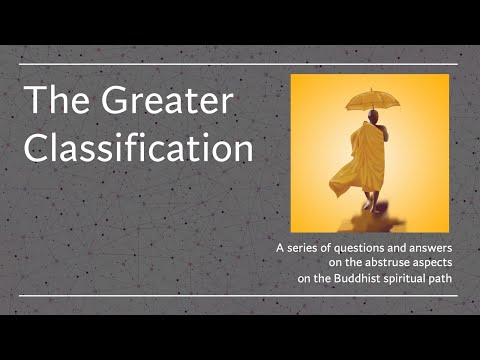 The Greater Classification

A series of questions and answers on the abstruse aspects on the Buddhist spiritual path